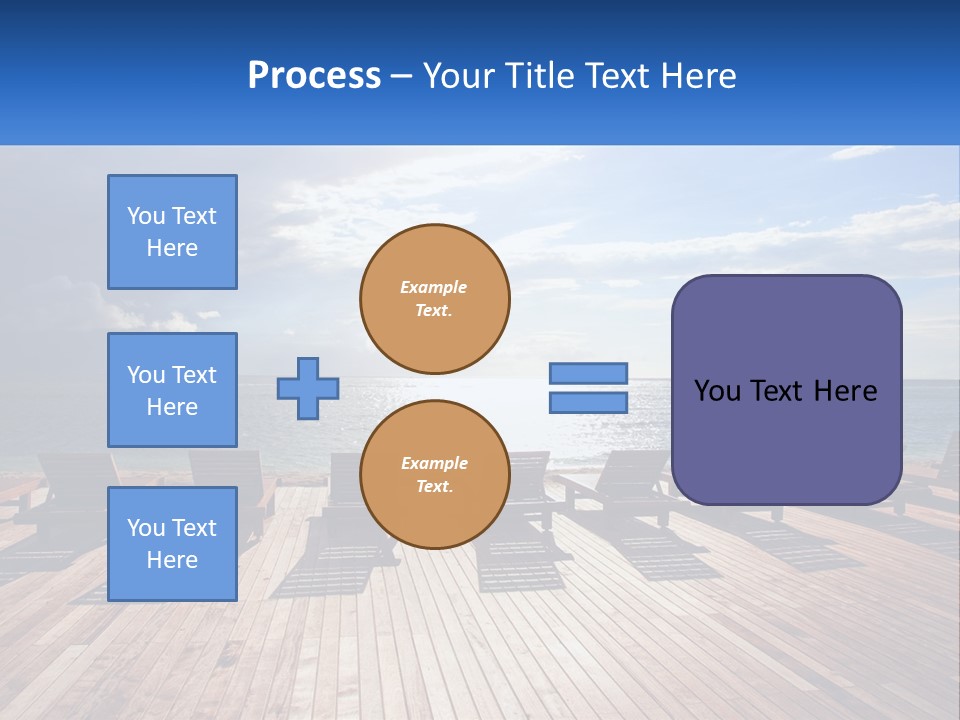 Process – Your Title Text Here

You Text Here

You Text Here

You Text Here

Example Text.

Example Text.

You Text Here